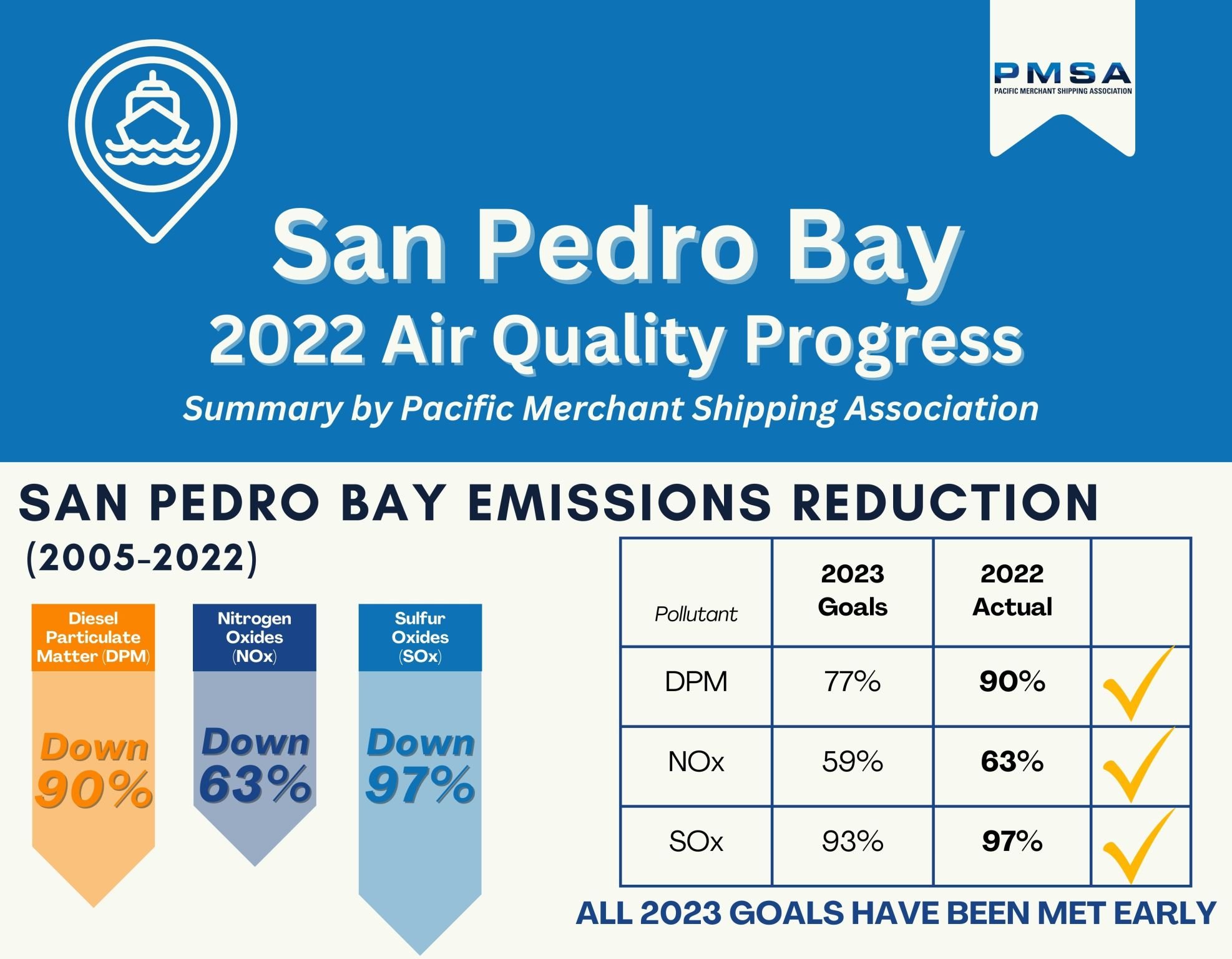 PMSA
PACIFIC MERCHANT SHIPPING ASSOCIATION

San Pedro Bay
2022 Air Quality Progress
Summary by Pacific Merchant Shipping Association

SAN PEDRO BAY EMISSIONS REDUCTION
(2005-2022)

Diesel Particulate Matter (DPM)
Down 90%

Nitrogen Oxides (NOx)
Down 63%

Sulfur Oxides (SOx)
Down 97%

| Pollutant | 2023 Goals | 2022 Actual | |
|---|---|---|---|
| DPM | 77% | 90% | ✓ |
| NOx | 59% | 63% | ✓ |
| SOx | 93% | 97% | ✓ |

ALL 2023 GOALS HAVE BEEN MET EARLY